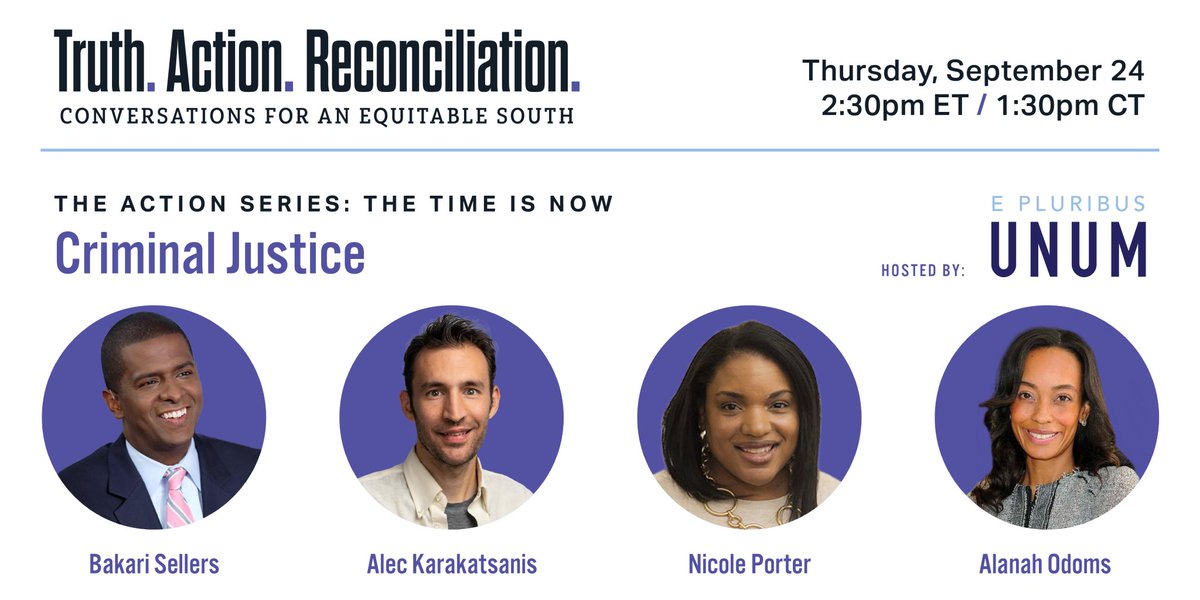 Truth. Action. Reconciliation.
CONVERSATIONS FOR AN EQUITABLE SOUTH

Thursday, September 24
2:30pm ET / 1:30pm CT

THE ACTION SERIES: THE TIME IS NOW
Criminal Justice

HOSTED BY: E PLURIBUS UNUM

Bakari Sellers

Alec Karakatsanis

Nicole Porter

Alanah Odoms